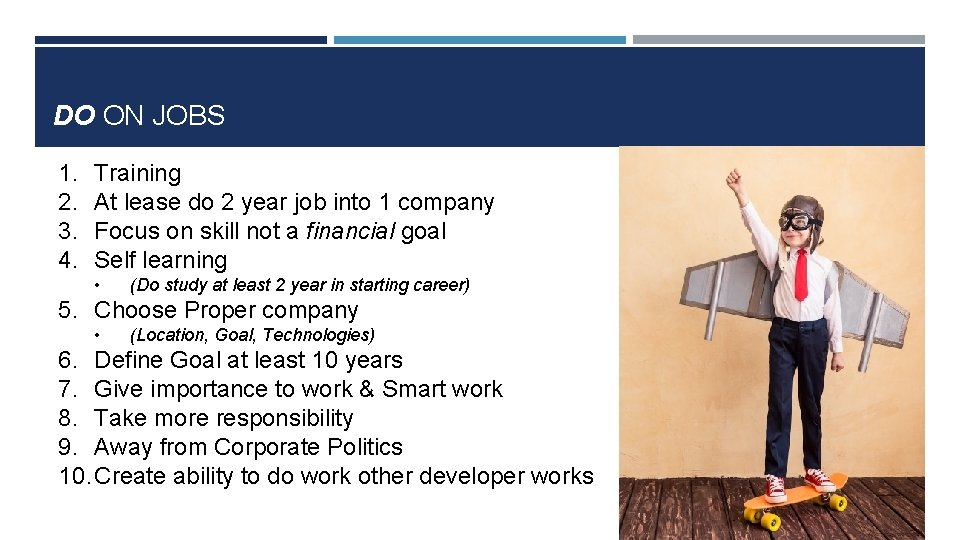 DO ON JOBS

1. Training
2. At lease do 2 year job into 1 company
3. Focus on skill not a financial goal
4. Self learning
 • (Do study at least 2 year in starting career)
5. Choose Proper company
 • (Location, Goal, Technologies)
6. Define Goal at least 10 years
7. Give importance to work & Smart work
8. Take more responsibility
9. Away from Corporate Politics
10. Create ability to do work other developer works